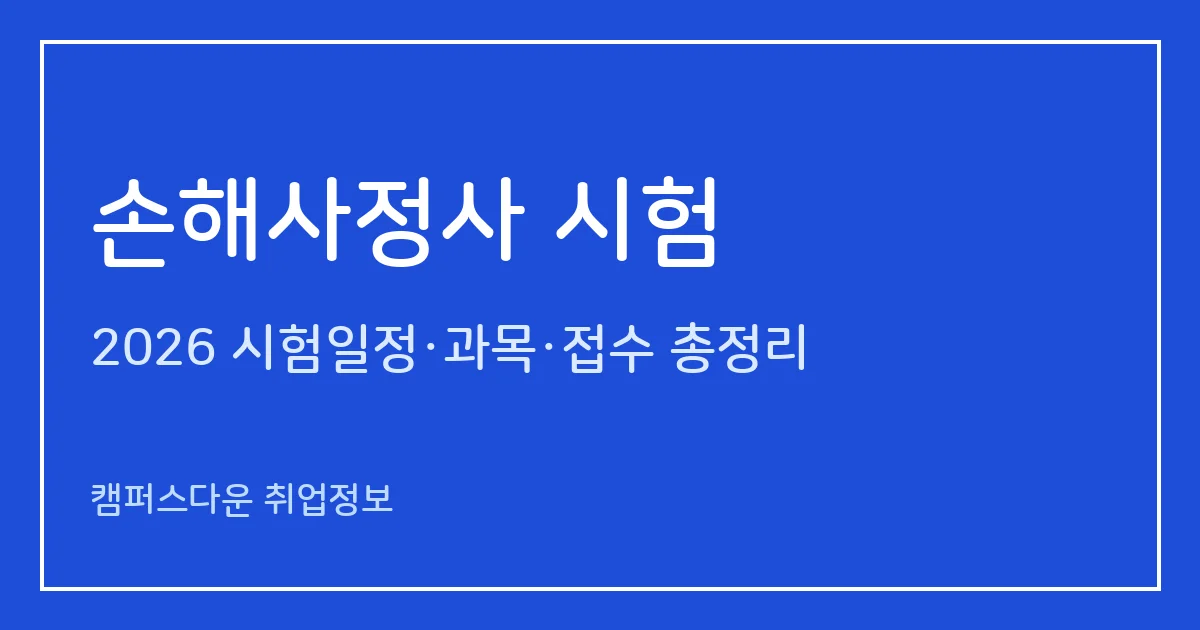 손해사정사 시험

2026 시험일정·과목·접수 총정리

캠퍼스다운 취업정보